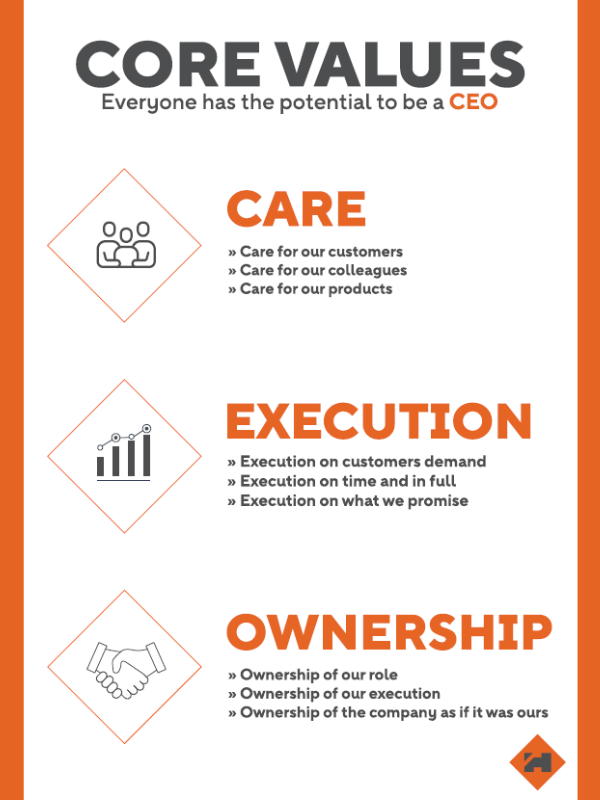 CORE VALUES
Everyone has the potential to be a CEO

CARE
» Care for our customers
» Care for our colleagues
» Care for our products

EXECUTION
» Execution on customers demand
» Execution on time and in full
» Execution on what we promise

OWNERSHIP
» Ownership of our role
» Ownership of our execution
» Ownership of the company as if it was ours